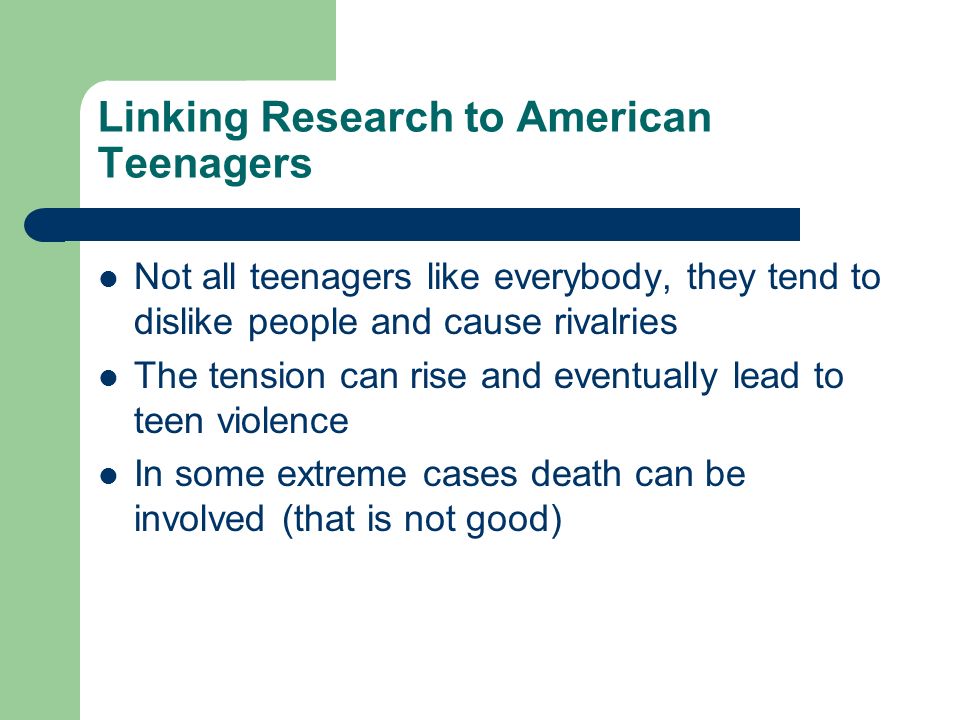 Linking Research to American Teenagers

- Not all teenagers like everybody, they tend to dislike people and cause rivalries
- The tension can rise and eventually lead to teen violence
- In some extreme cases death can be involved (that is not good)